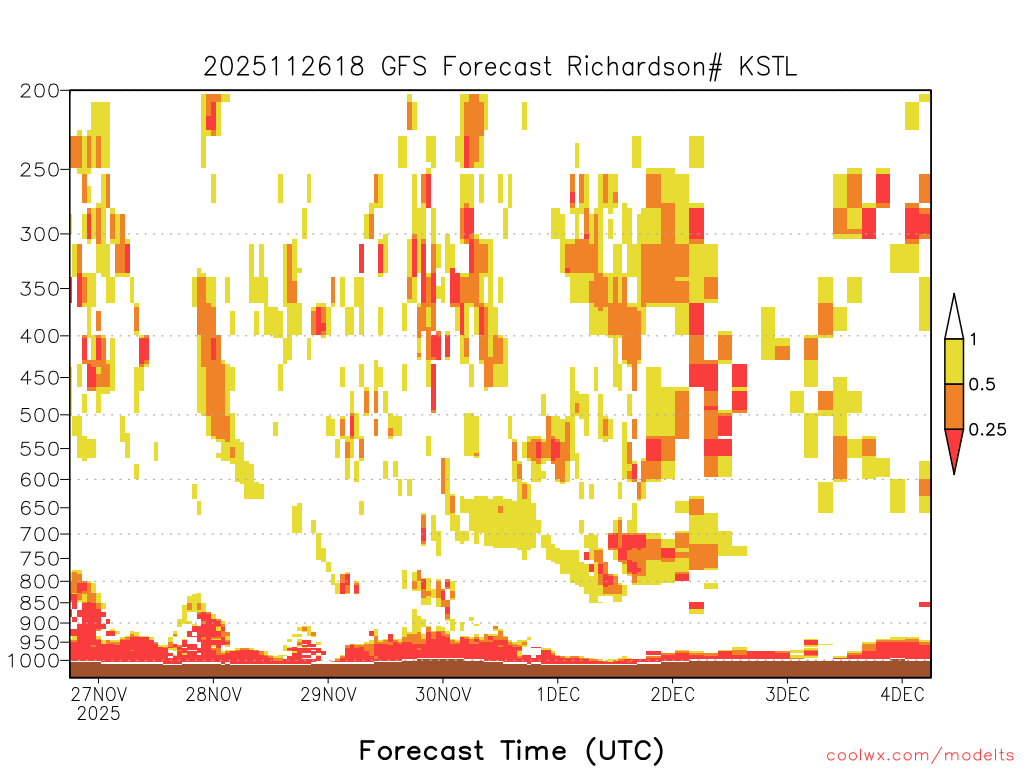 2025112618 GFS Forecast Richardson# KSTL

200
250
300
350
400
450
500
550
600
650
700
750
800
850
900
950
1000

1
0.5
0.25

27NOV 2025
28NOV
29NOV
30NOV
1DEC
2DEC
3DEC
4DEC

Forecast Time (UTC)

coolwx.com/modelts